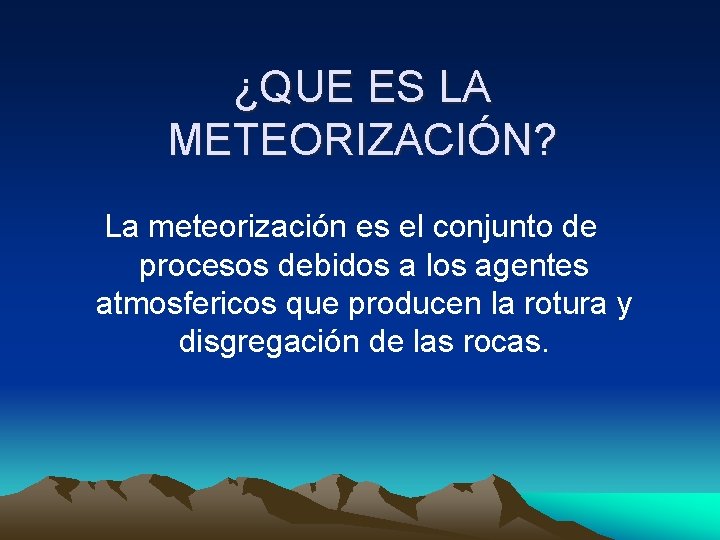 ¿QUE ES LA METEORIZACIÓN?

La meteorización es el conjunto de procesos debidos a los agentes atmosfericos que producen la rotura y disgregación de las rocas.